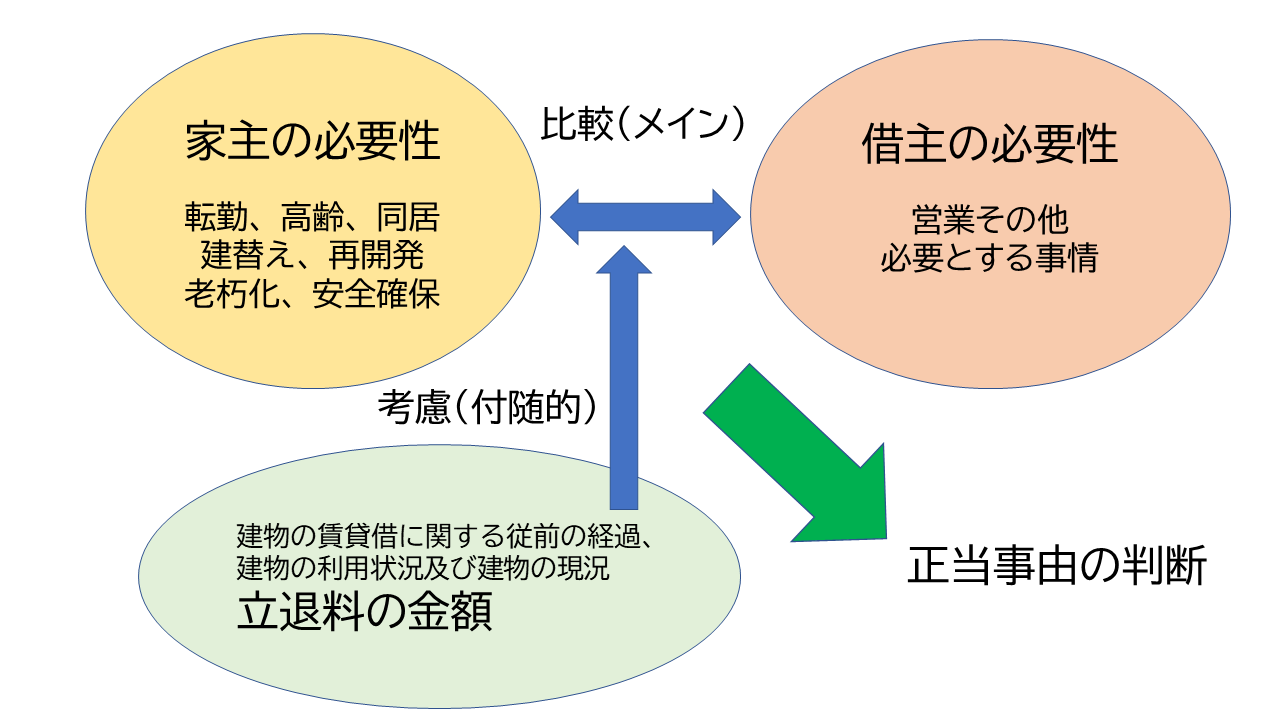 家主の必要性

転勤、高齢、同居
建替え、再開発
老朽化、安全確保

比較（メイン）

借主の必要性

営業その他
必要とする事情

考慮（付随的）

建物の賃貸借に関する従前の経過、
建物の利用状況及び建物の現況
立退料の金額

正当事由の判断